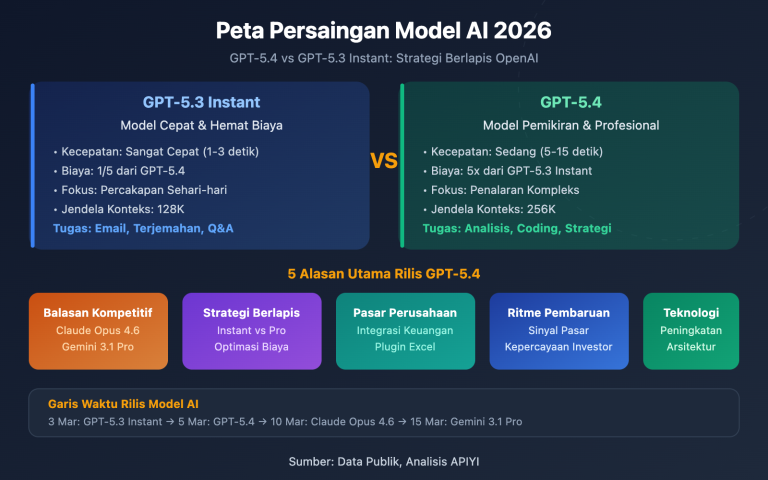 Peta Persaingan Model AI 2026

GPT-5.4 vs GPT-5.3 Instant: Strategi Berlapis OpenAI

GPT-5.3 Instant

Model Cepat & Hemat Biaya

• Kecepatan: Sangat Cepat (1-3 detik)
• Biaya: 1/5 dari GPT-5.4
• Fokus: Percakapan Sehari-hari
• Jendela Konteks: 128K

Tugas: Email, Terjemahan, Q&A

VS

GPT-5.4

Model Pemikiran & Profesional

• Kecepatan: Sedang (5-15 detik)
• Biaya: 5x dari GPT-5.3 Instant
• Fokus: Penalaran Kompleks
• Jendela Konteks: 256K

Tugas: Analisis, Coding, Strategi

5 Alasan Utama Rilis GPT-5.4

Balasan Kompetitif
Claude Opus 4.6
Gemini 3.1 Pro

Strategi Berlapis
Instant vs Pro
Optimasi Biaya

Pasar Perusahaan
Integrasi Keuangan
Plugin Excel

Ritme Pembaruan
Sinyal Pasar
Kepercayaan Investor

Teknologi
Peningkatan
Arsitektur

Garis Waktu Rilis Model AI

3 Mar: GPT-5.3 Instant → 5 Mar: GPT-5.4 → 10 Mar: Claude Opus 4.6 → 15 Mar: Gemini 3.1 Pro

Sumber: Data Publik, Analisis APIYI